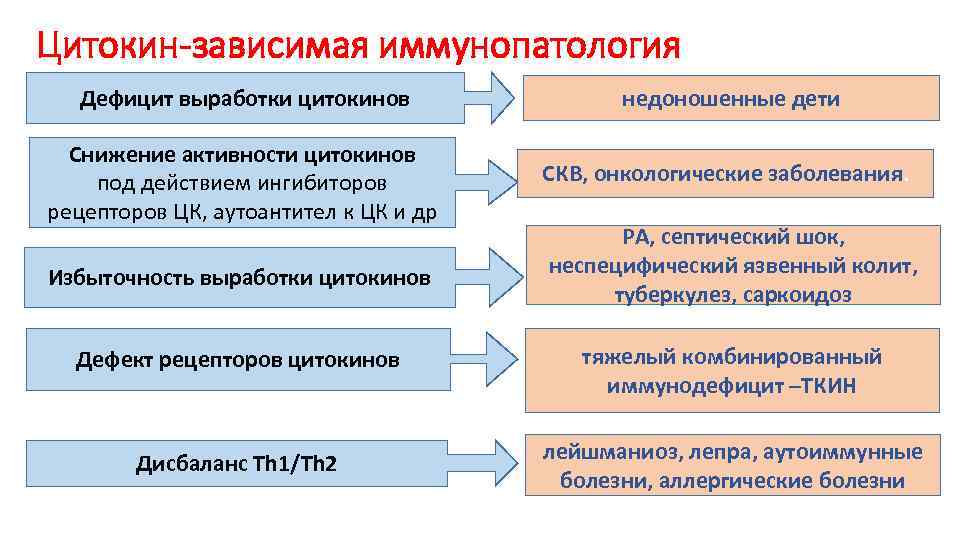 Цитокин-зависимая иммунопатология

Дефицит выработки цитокинов

недоношенные дети

Снижение активности цитокинов под действием ингибиторов рецепторов ЦК, аутоантител к ЦК и др

СКВ, онкологические заболевания.

Избыточность выработки цитокинов

РА, септический шок, неспецифический язвенный колит, туберкулез, саркоидоз

Дефект рецепторов цитокинов

тяжелый комбинированный иммунодефицит –ТКИН

Дисбаланс Th1/Th2

лейшманиоз, лепра, аутоиммунные болезни, аллергические болезни